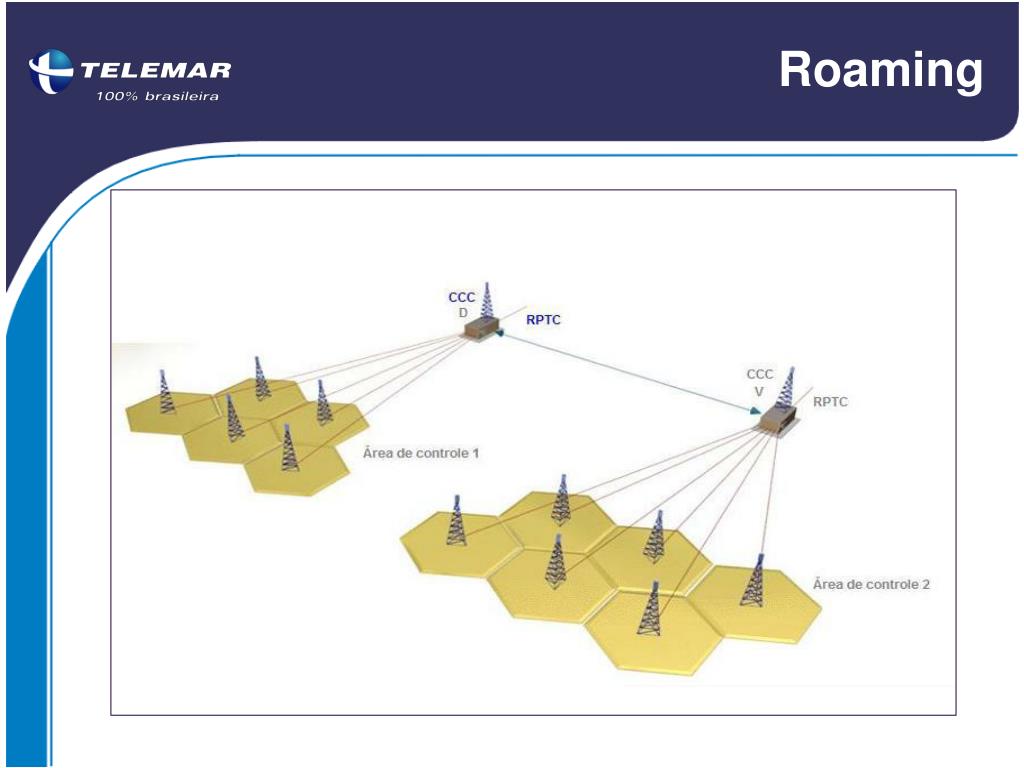 TELEMAR
100% brasileira

Roaming

CCC
D
RPTC

CCC
V
RPTC

Área de controle 1

Área de controle 2